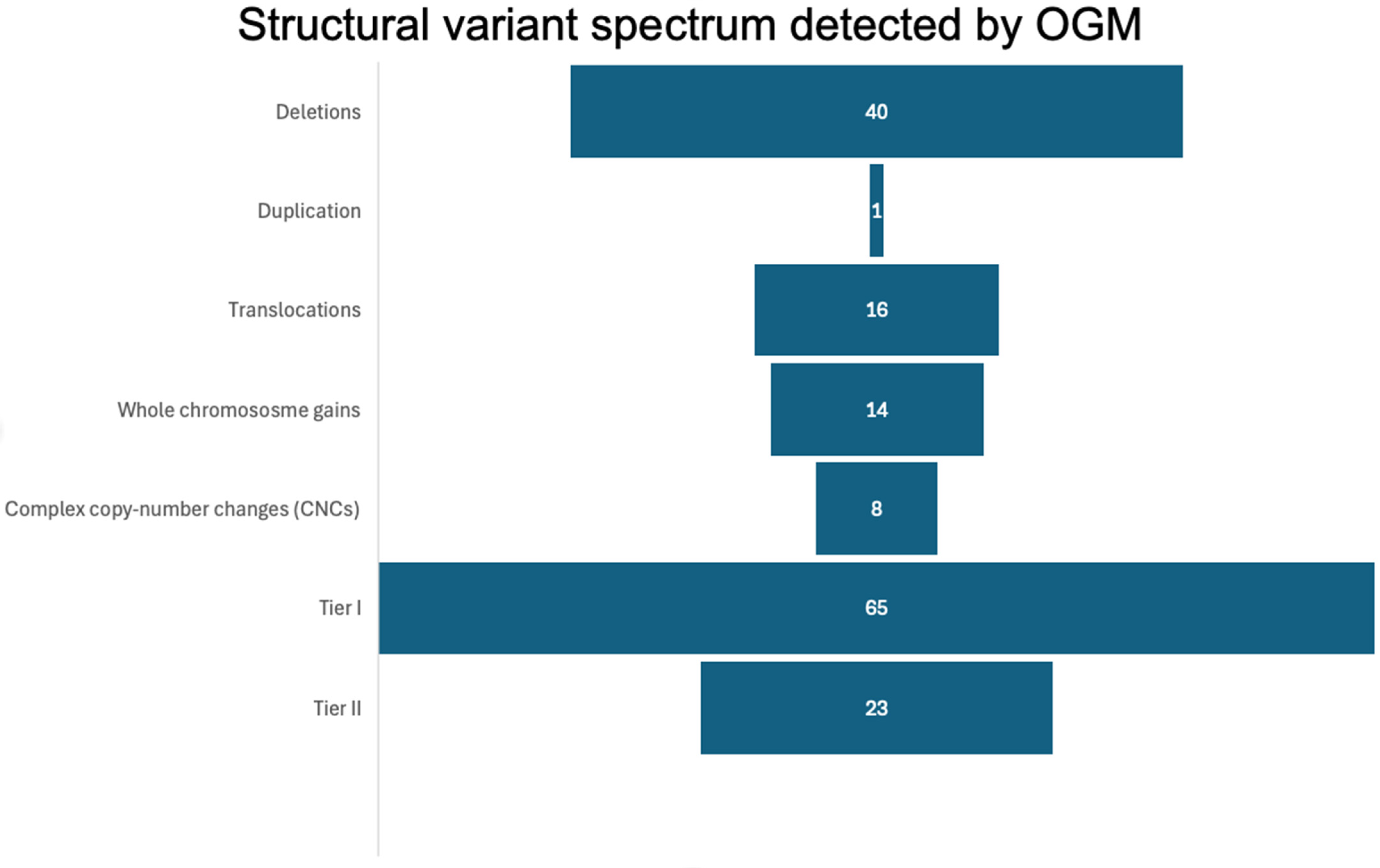 Structural variant spectrum detected by OGM

Deletions
40

Duplication
1

Translocations
16

Whole chromososme gains
14

Complex copy-number changes (CNCs)
8

Tier I
65

Tier II
23